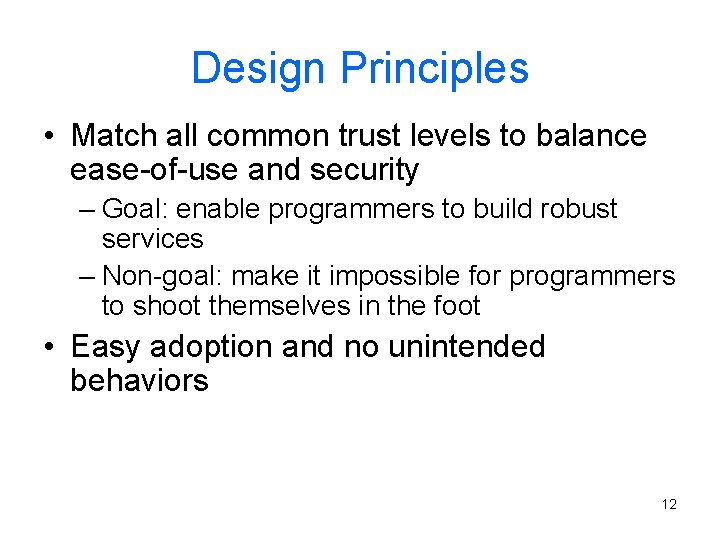 Design Principles

• Match all common trust levels to balance ease-of-use and security

– Goal: enable programmers to build robust services

– Non-goal: make it impossible for programmers to shoot themselves in the foot

• Easy adoption and no unintended behaviors

12